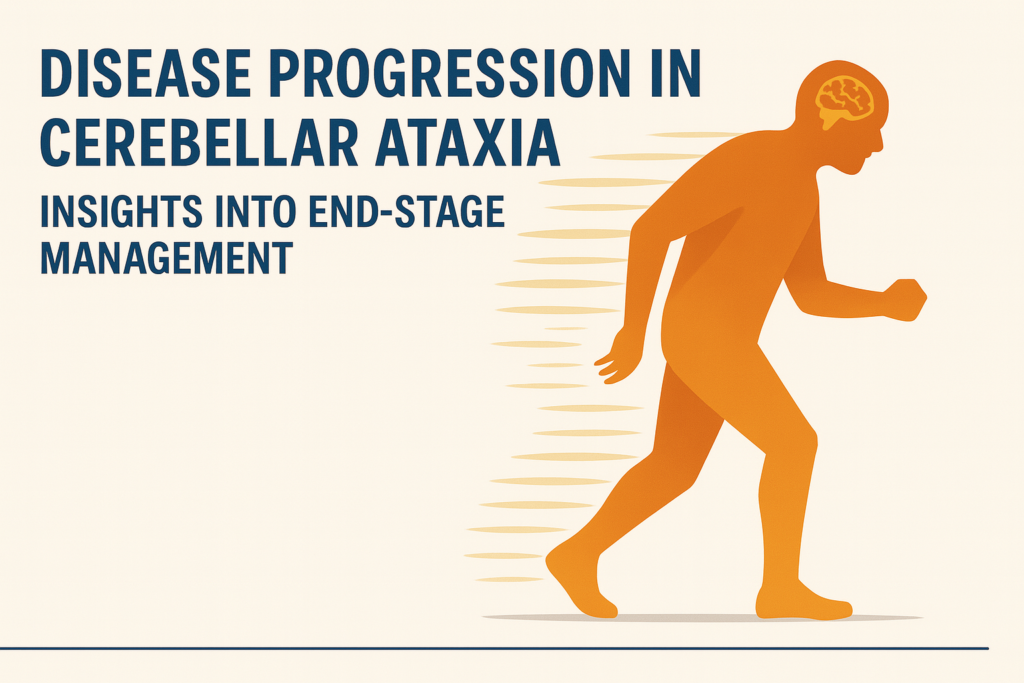 DISEASE PROGRESSION IN CEREBELLAR ATAXIA

INSIGHTS INTO END-STAGE MANAGEMENT